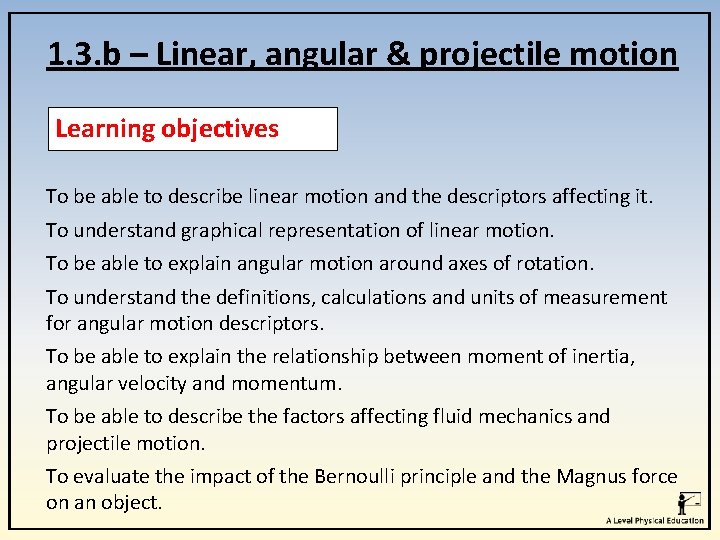 1.3.b – Linear, angular & projectile motion

Learning objectives

To be able to describe linear motion and the descriptors affecting it.

To understand graphical representation of linear motion.

To be able to explain angular motion around axes of rotation.

To understand the definitions, calculations and units of measurement for angular motion descriptors.

To be able to explain the relationship between moment of inertia, angular velocity and momentum.

To be able to describe the factors affecting fluid mechanics and projectile motion.

To evaluate the impact of the Bernoulli principle and the Magnus force on an object.

A Level Physical Education